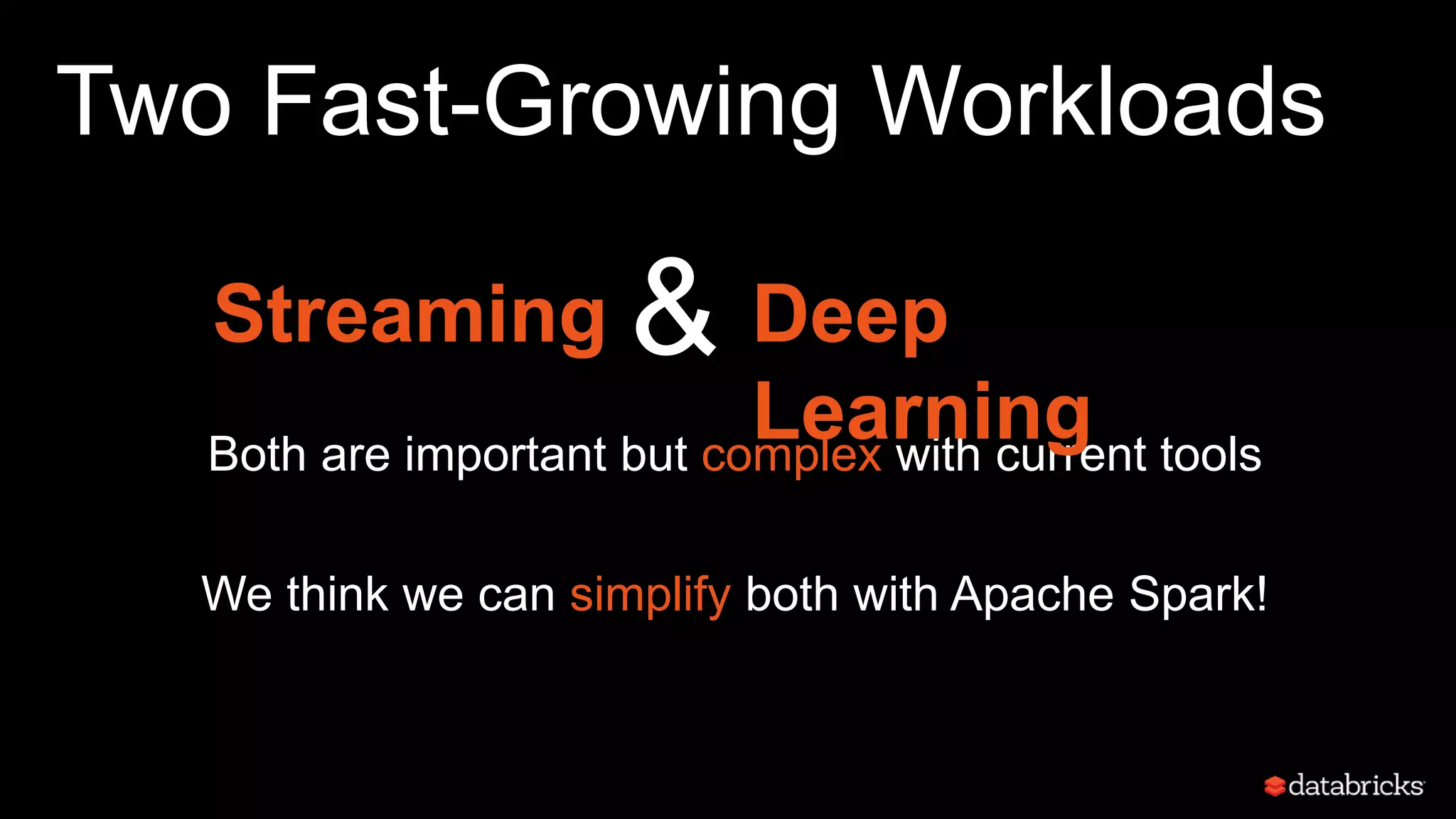 Two Fast-Growing Workloads

Streaming & Deep Learning

Both are important but complex with current tools

We think we can simplify both with Apache Spark!

databricks